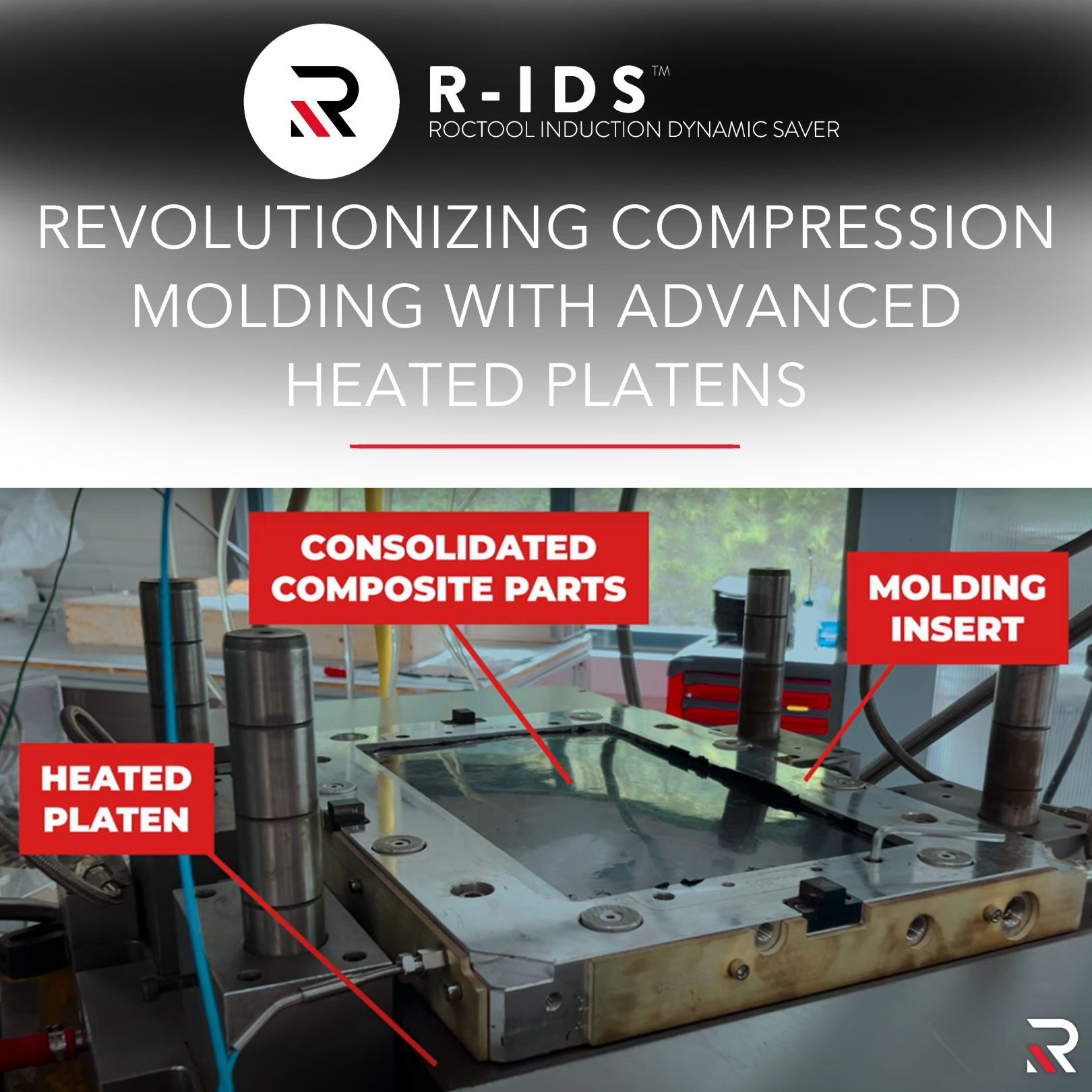 R-IDS™
ROCTOOL INDUCTION DYNAMIC SAVER

REVOLUTIONIZING COMPRESSION MOLDING WITH ADVANCED HEATED PLATENS

CONSOLIDATED COMPOSITE PARTS

MOLDING INSERT

HEATED PLATEN